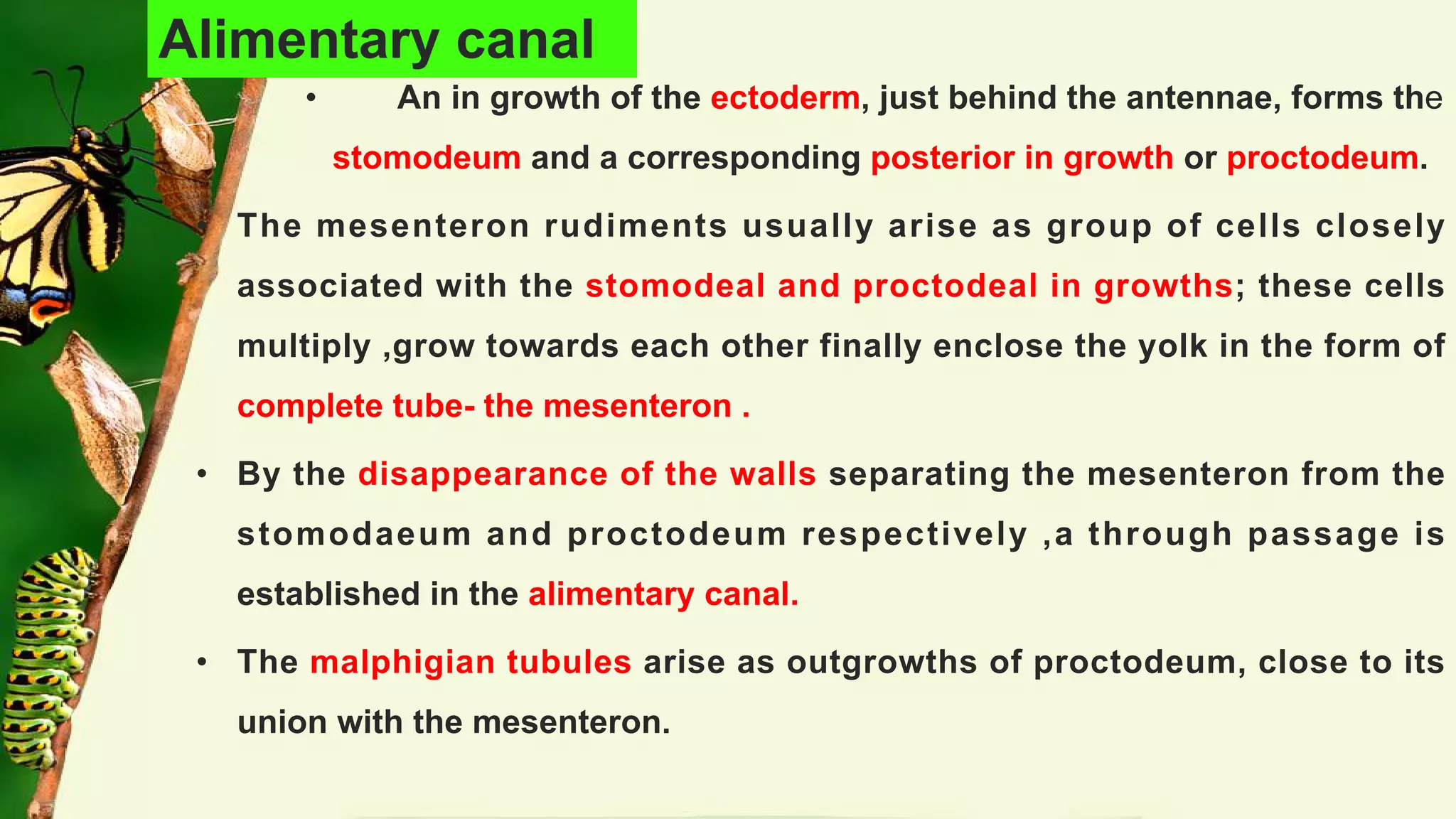 Alimentary canal

• An in growth of the ectoderm, just behind the antennae, forms the stomodeum and a corresponding posterior in growth or proctodeum.

The mesenteron rudiments usually arise as group of cells closely associated with the stomodeal and proctodeal in growths; these cells multiply ,grow towards each other finally enclose the yolk in the form of complete tube- the mesenteron .

• By the disappearance of the walls separating the mesenteron from the stomodaeum and proctodeum respectively ,a through passage is established in the alimentary canal.

• The malphigian tubules arise as outgrowths of proctodeum, close to its union with the mesenteron.